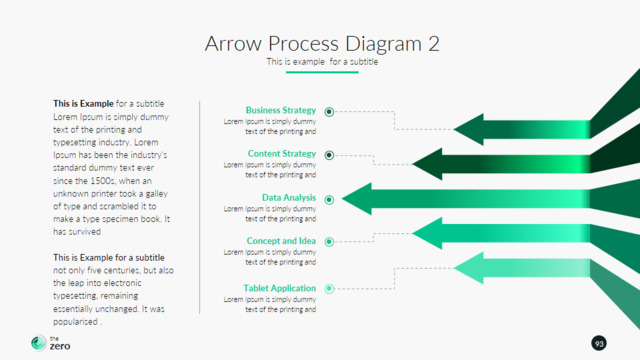 Arrow Process Diagram 2
This is example for a subtitle

This is Example for a subtitle
Lorem Ipsum is simply dummy text of the printing and typesetting industry. Lorem Ipsum has been the industry's standard dummy text ever since the 1500s, when an unknown printer took a galley of type and scrambled it to make a type specimen book. It has survived

This is Example for a subtitle
not only five centuries, but also the leap into electronic typesetting, remaining essentially unchanged. It was popularised .

Business Strategy
Lorem Ipsum is simply dummy text of the printing and

Content Strategy
Lorem Ipsum is simply dummy text of the printing and

Data Analysis
Lorem Ipsum is simply dummy text of the printing and

Concept and Idea
Lorem Ipsum is simply dummy text of the printing and

Tablet Application
Lorem Ipsum is simply dummy text of the printing and

the zero

93